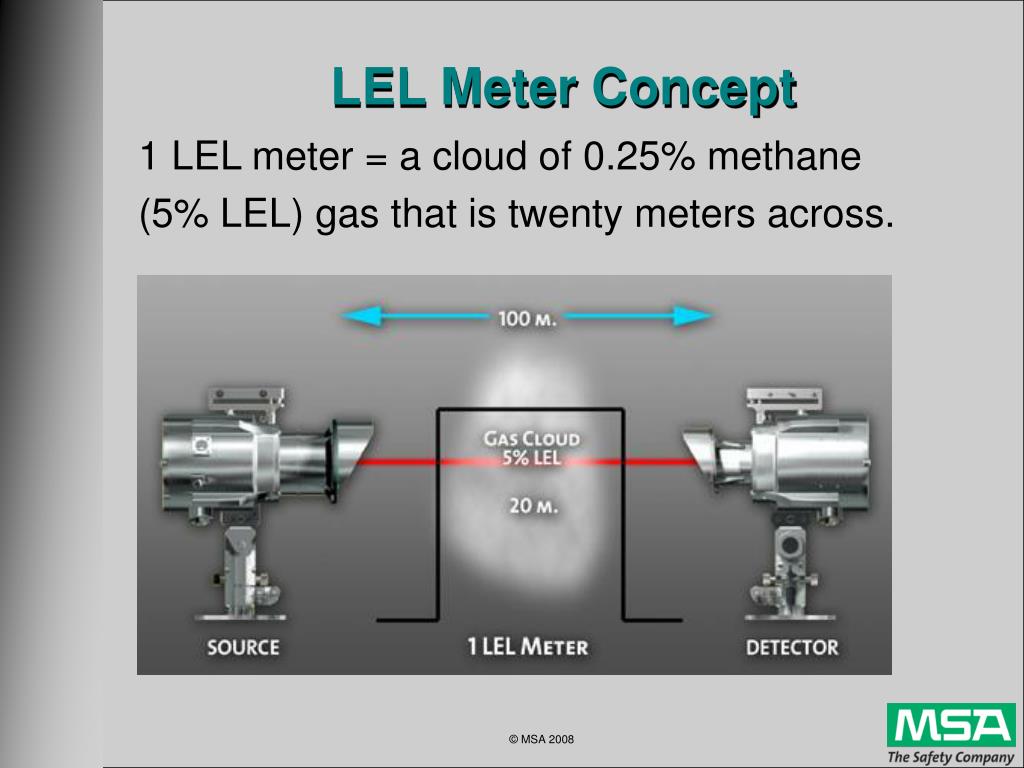 LEL Meter Concept

1 LEL meter = a cloud of 0.25% methane (5% LEL) gas that is twenty meters across.

100 M.

GAS CLOUD
5% LEL

20 M.

SOURCE

1 LEL METER

DETECTOR

© MSA 2008

MSA
The Safety Company